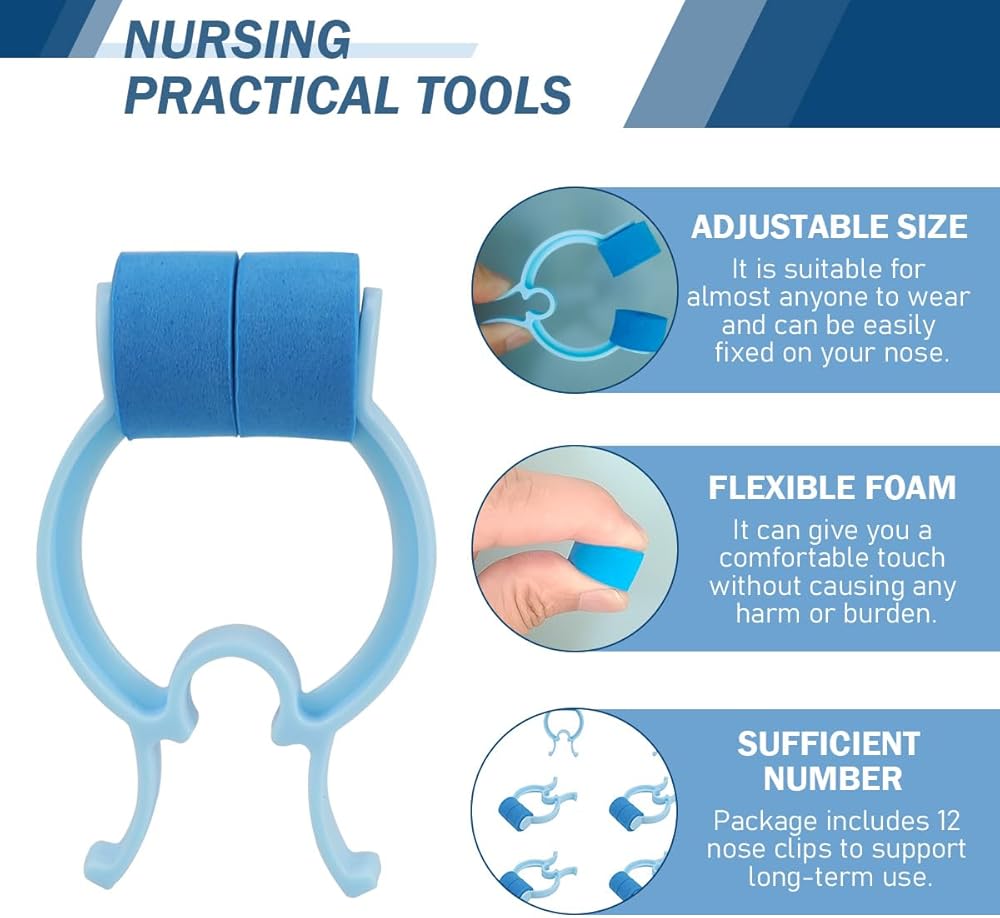 NURSING
PRACTICAL TOOLS

ADJUSTABLE SIZE
It is suitable for almost anyone to wear and can be easily fixed on your nose.

FLEXIBLE FOAM
It can give you a comfortable touch without causing any harm or burden.

SUFFICIENT NUMBER
Package includes 12 nose clips to support long-term use.